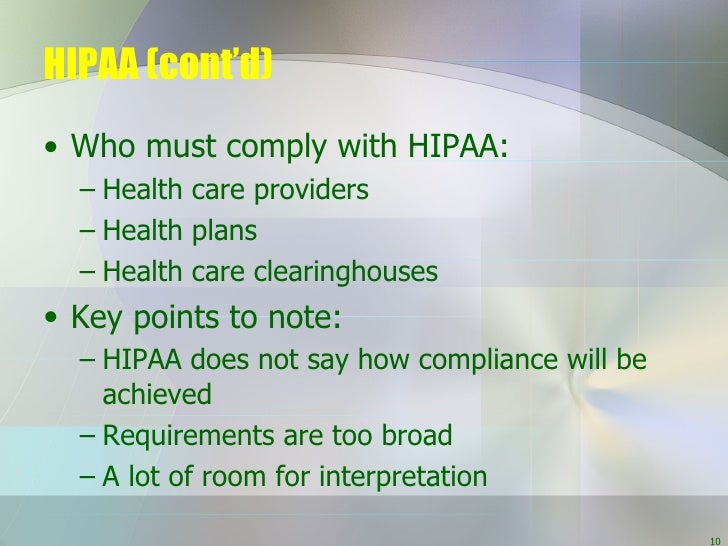 HIPAA (cont'd)

• Who must comply with HIPAA:
– Health care providers
– Health plans
– Health care clearinghouses

• Key points to note:
– HIPAA does not say how compliance will be achieved
– Requirements are too broad
– A lot of room for interpretation

10